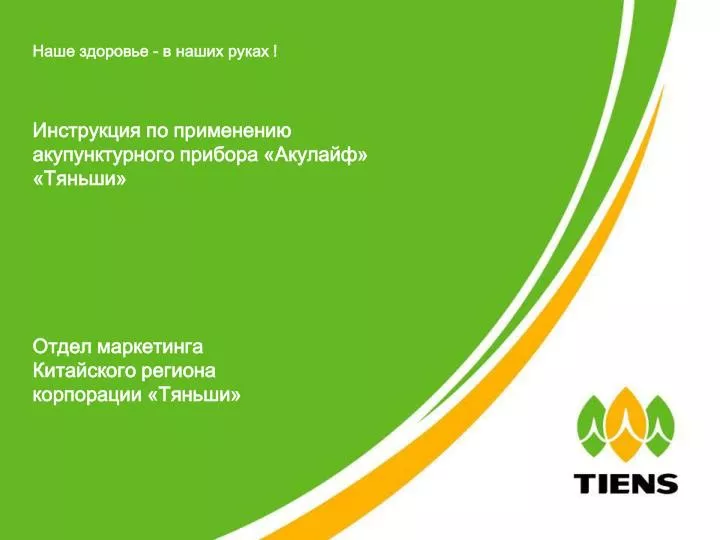 Наше здоровье - в наших руках !

Инструкция по применению акупунктурного прибора «Акулайф» «Тяньши»

Отдел маркетинга
Китайского региона
корпорации «Тяньши»

TIENS